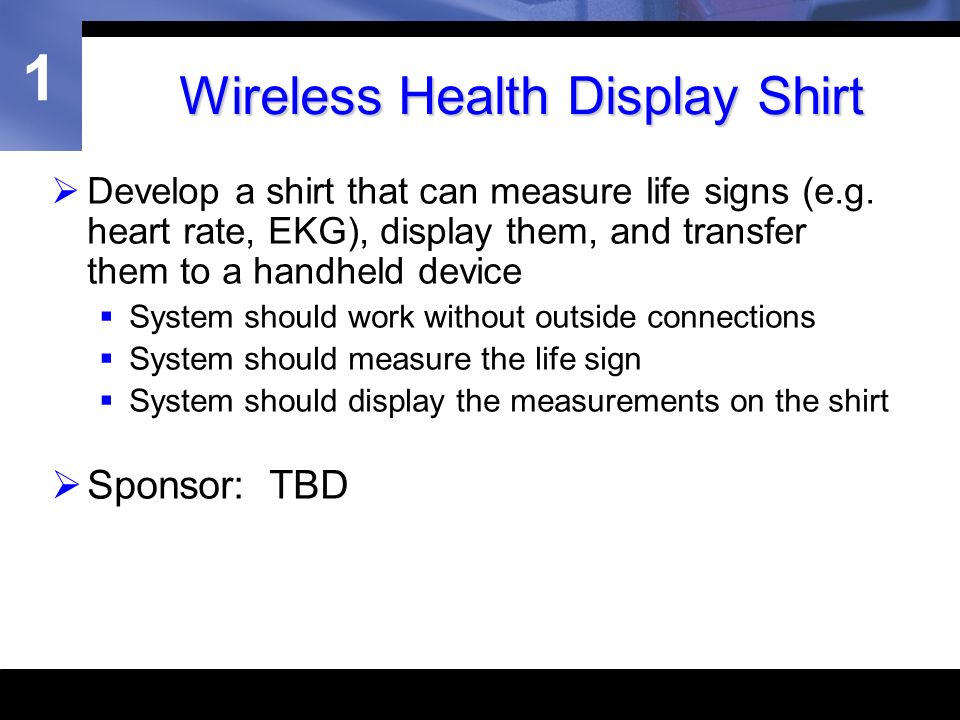 1

Wireless Health Display Shirt

➢ Develop a shirt that can measure life signs (e.g. heart rate, EKG), display them, and transfer them to a handheld device
▪ System should work without outside connections
▪ System should measure the life sign
▪ System should display the measurements on the shirt

➢ Sponsor: TBD